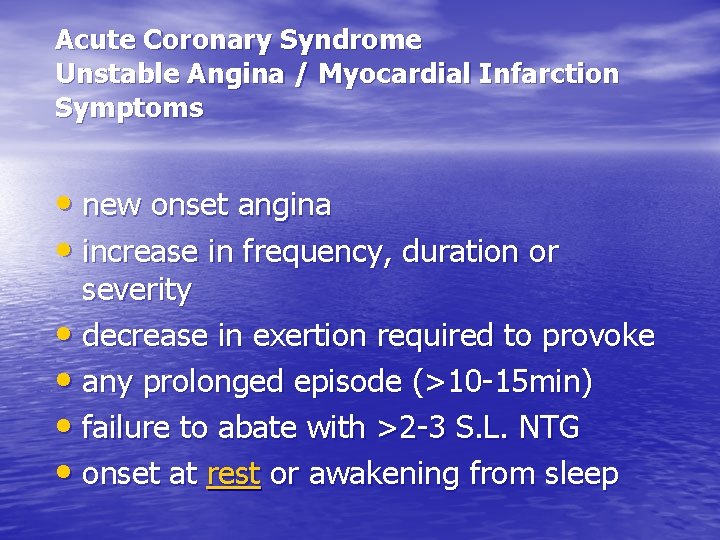 Acute Coronary Syndrome
Unstable Angina / Myocardial Infarction
Symptoms

• new onset angina
• increase in frequency, duration or severity
• decrease in exertion required to provoke
• any prolonged episode (>10-15min)
• failure to abate with >2-3 S.L. NTG
• onset at rest or awakening from sleep